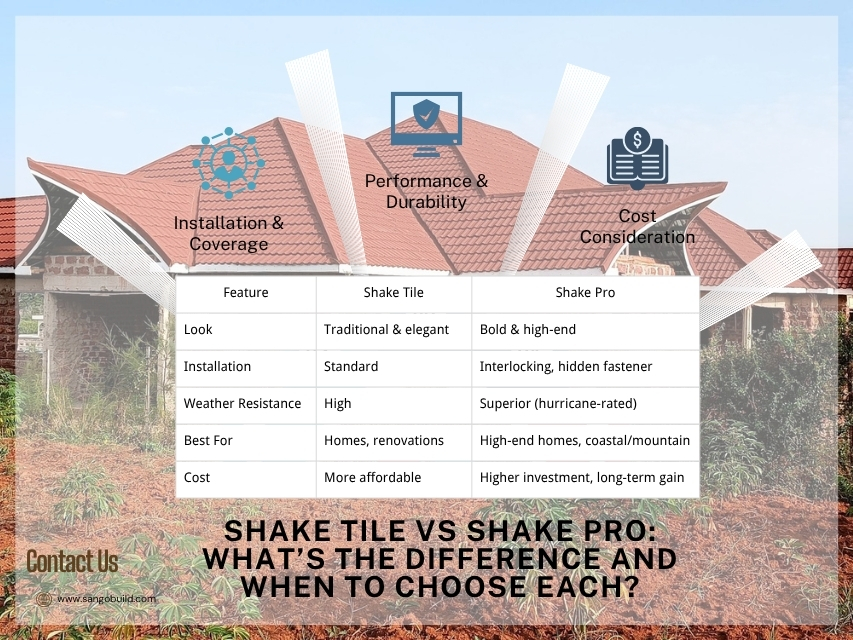 Installation & Coverage

Performance & Durability

Cost Consideration

| Feature | Shake Tile | Shake Pro |
|---|---|---|
| Look | Traditional & elegant | Bold & high-end |
| Installation | Standard | Interlocking, hidden fastener |
| Weather Resistance | High | Superior (hurricane-rated) |
| Best For | Homes, renovations | High-end homes, coastal/mountain |
| Cost | More affordable | Higher investment, long-term gain |

SHAKE TILE VS SHAKE PRO: WHAT'S THE DIFFERENCE AND WHEN TO CHOOSE EACH?

Contact Us

www.sangobuild.com